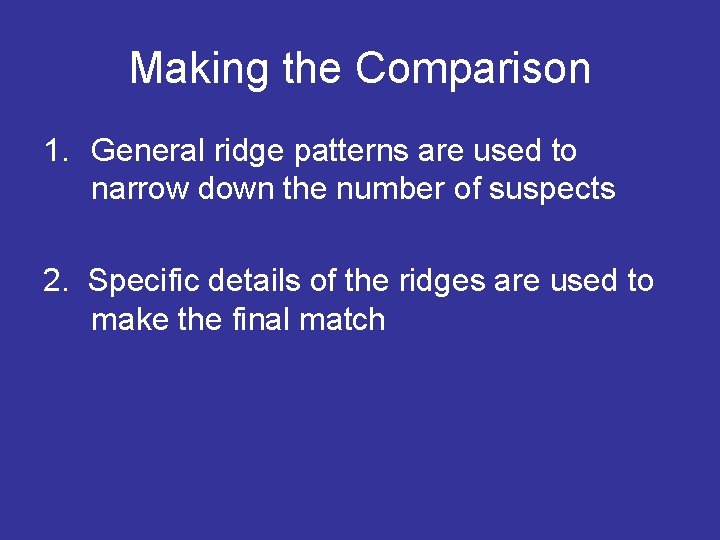 Making the Comparison

1. General ridge patterns are used to narrow down the number of suspects

2. Specific details of the ridges are used to make the final match